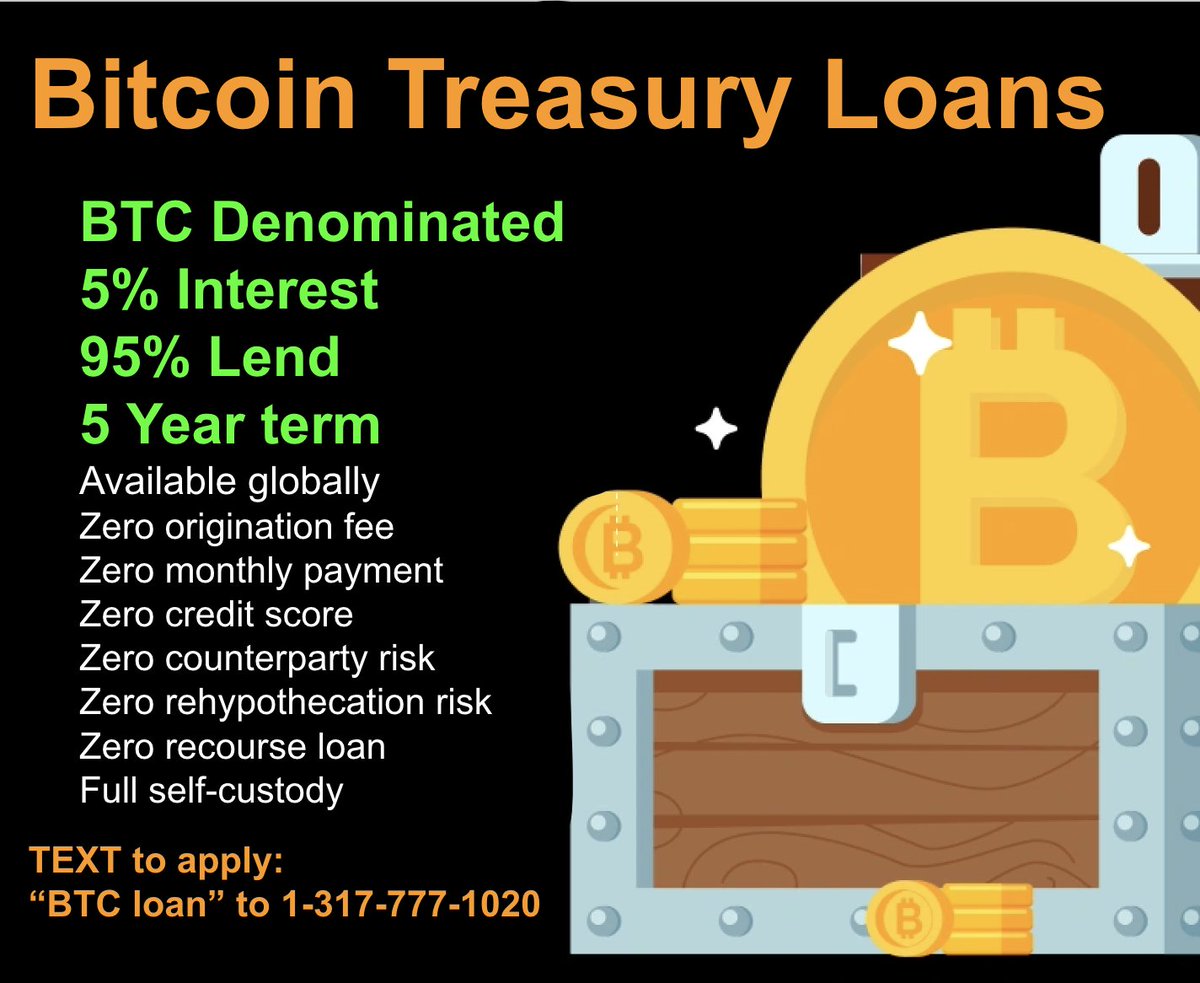 Bitcoin Treasury Loans

BTC Denominated
5% Interest
95% Lend
5 Year term

Available globally
Zero origination fee
Zero monthly payment
Zero credit score
Zero counterparty risk
Zero rehypothecation risk
Zero recourse loan
Full self-custody

TEXT to apply:
“BTC loan” to 1-317-777-1020